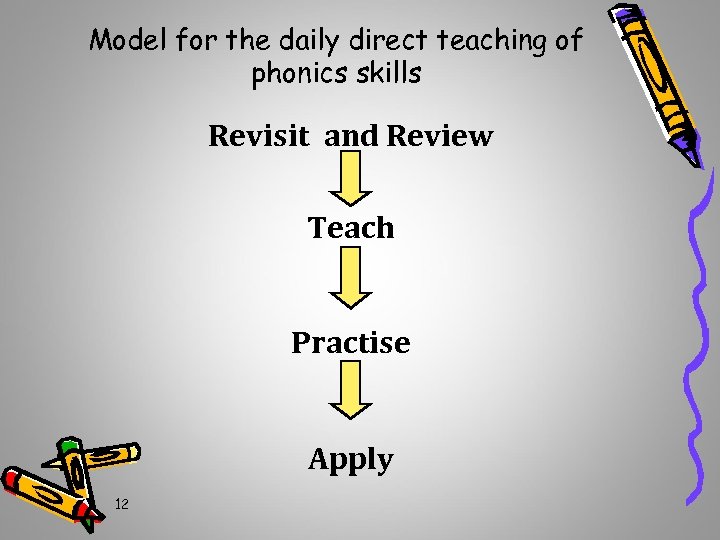 Model for the daily direct teaching of phonics skills

Revisit and Review

Teach

Practise

Apply

12